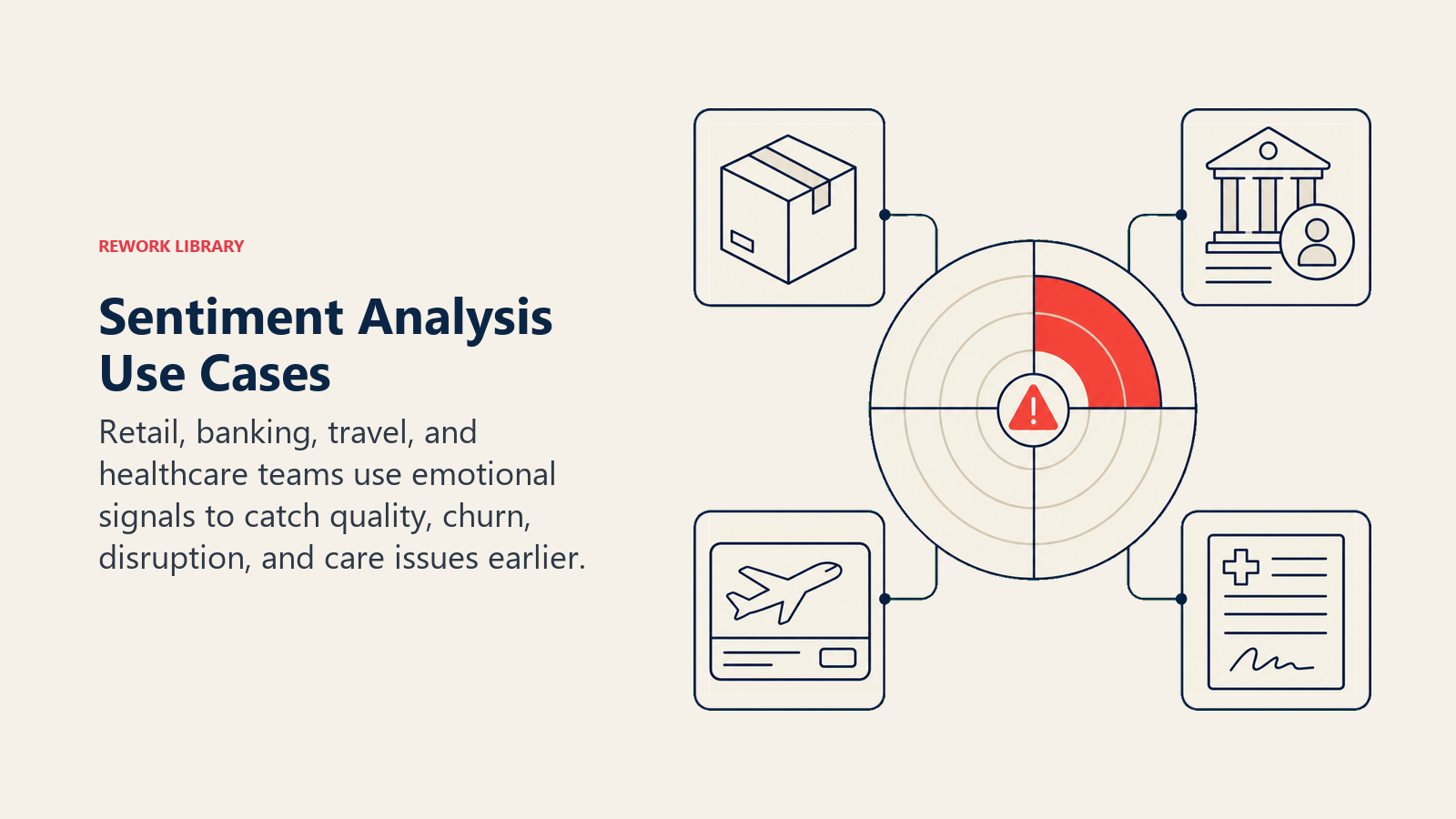 REWORK LIBRARY

Sentiment Analysis Use Cases

Retail, banking, travel, and healthcare teams use emotional signals to catch quality, churn, disruption, and care issues earlier.